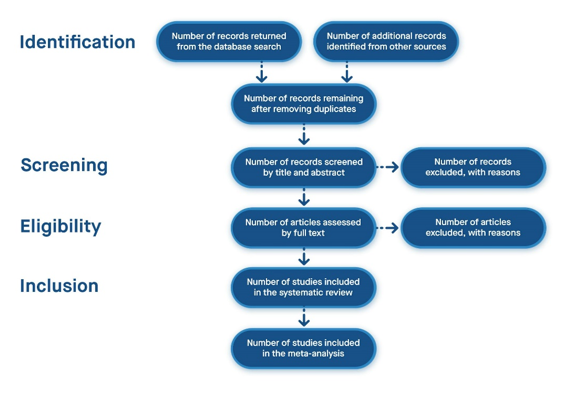 Identification

Number of records returned from the database search

Number of additional records identified from other sources

Number of records remaining after removing duplicates

Screening

Number of records screened by title and abstract

Number of records excluded, with reasons

Eligibility

Number of articles assessed by full text

Number of articles excluded, with reasons

Inclusion

Number of studies included in the systematic review

Number of studies included in the meta-analysis